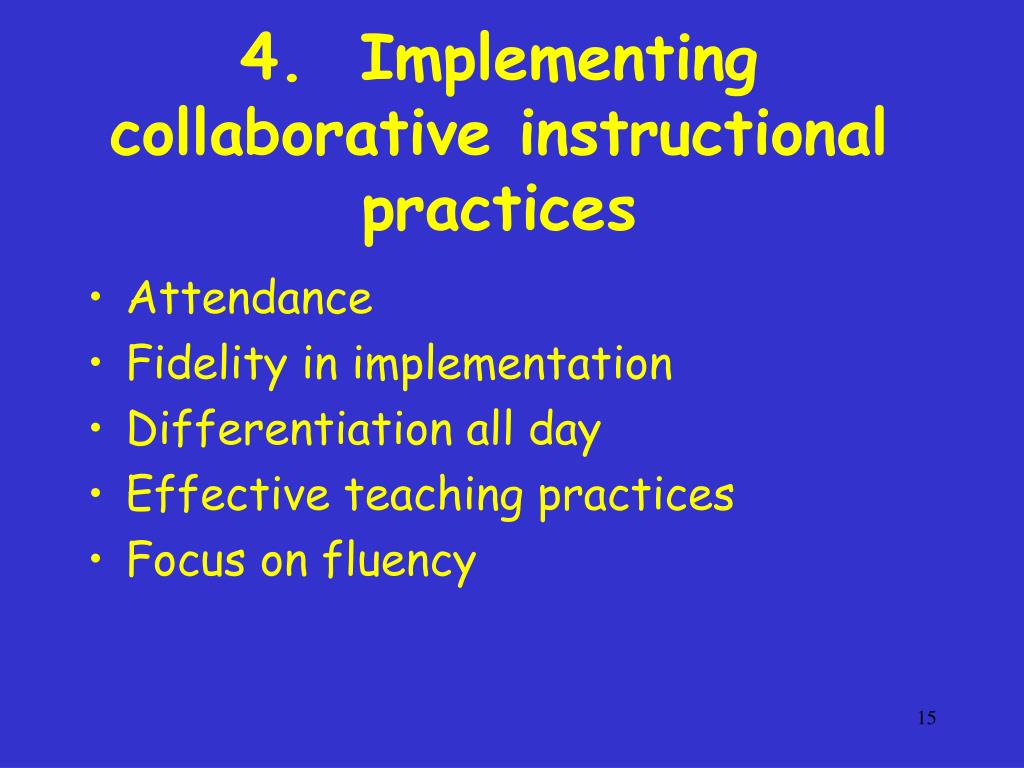 4. Implementing collaborative instructional practices

• Attendance
• Fidelity in implementation
• Differentiation all day
• Effective teaching practices
• Focus on fluency

15